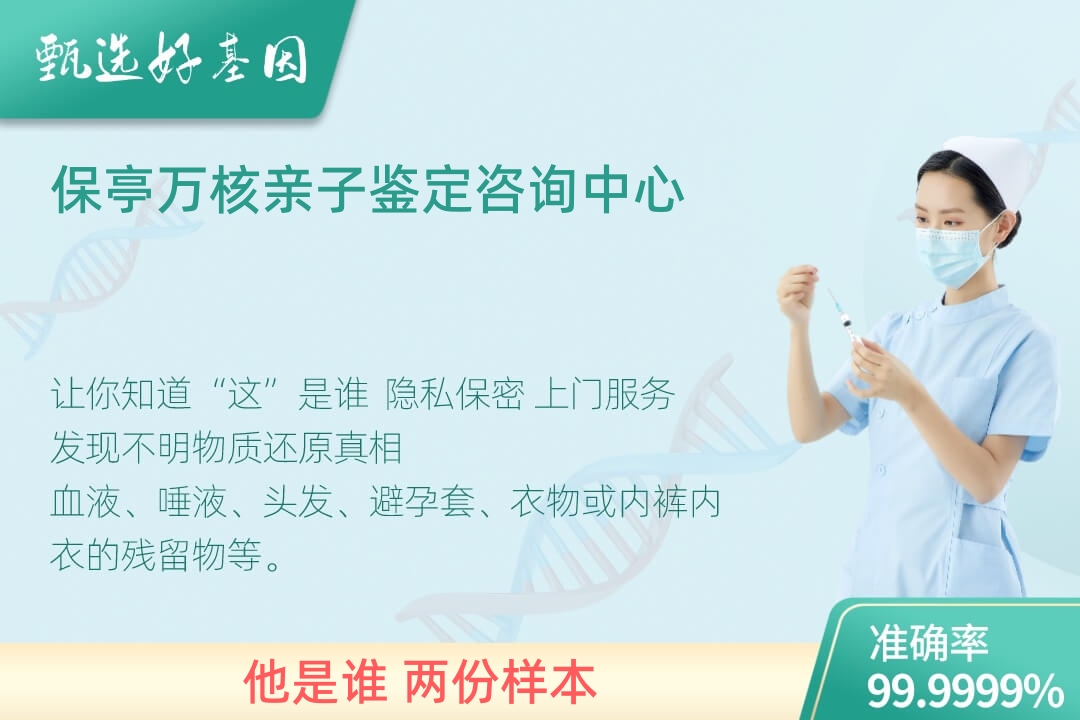 甄选好基因

保亭万核亲子鉴定咨询中心

让你知道“这”是谁 隐私保密 上门服务
发现不明物质还原真相
血液、唾液、头发、避孕套、衣物或内裤内衣的残留物等。

他是谁 两份样本

准确率
99.9999%